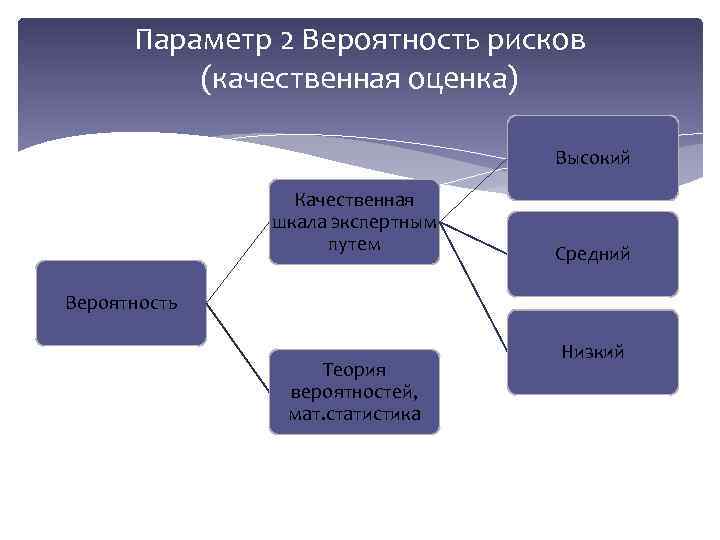 Параметр 2 Вероятность рисков (качественная оценка)

Вероятность

Качественная шкала экспертным путем

Теория вероятностей, мат.статистика

Высокий

Средний

Низкий